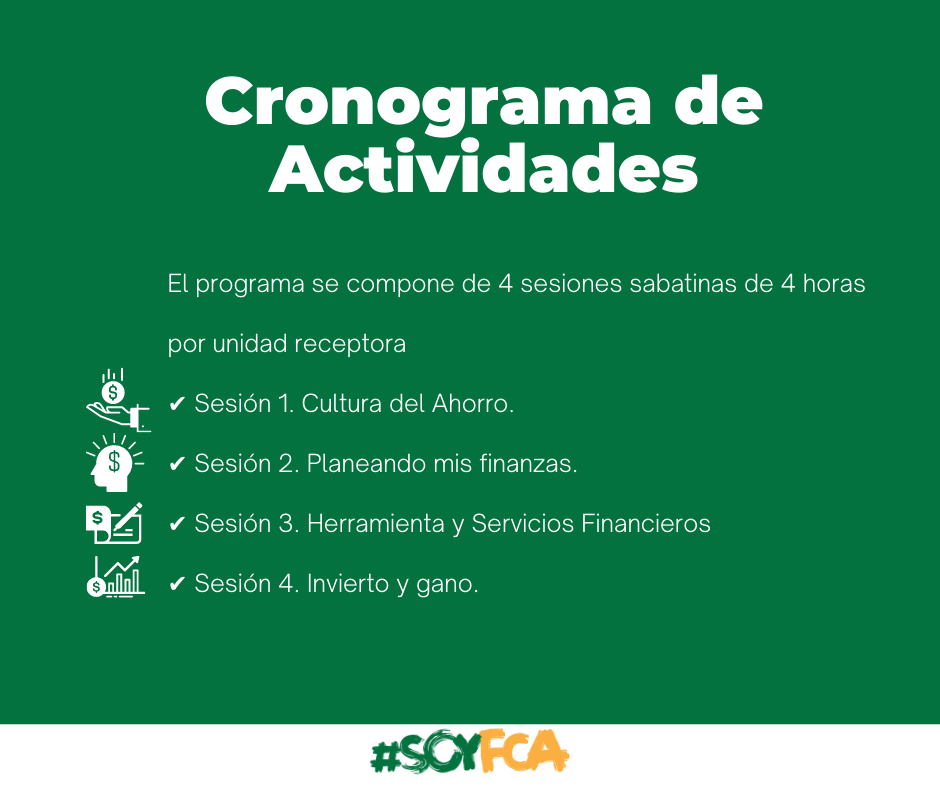 Cronograma de Actividades

El programa se compone de 4 sesiones sabatinas de 4 horas por unidad receptora

✔ Sesión 1. Cultura del Ahorro.

✔ Sesión 2. Planeando mis finanzas.

✔ Sesión 3. Herramienta y Servicios Financieros

✔ Sesión 4. Invierto y gano.

#SOYFCA